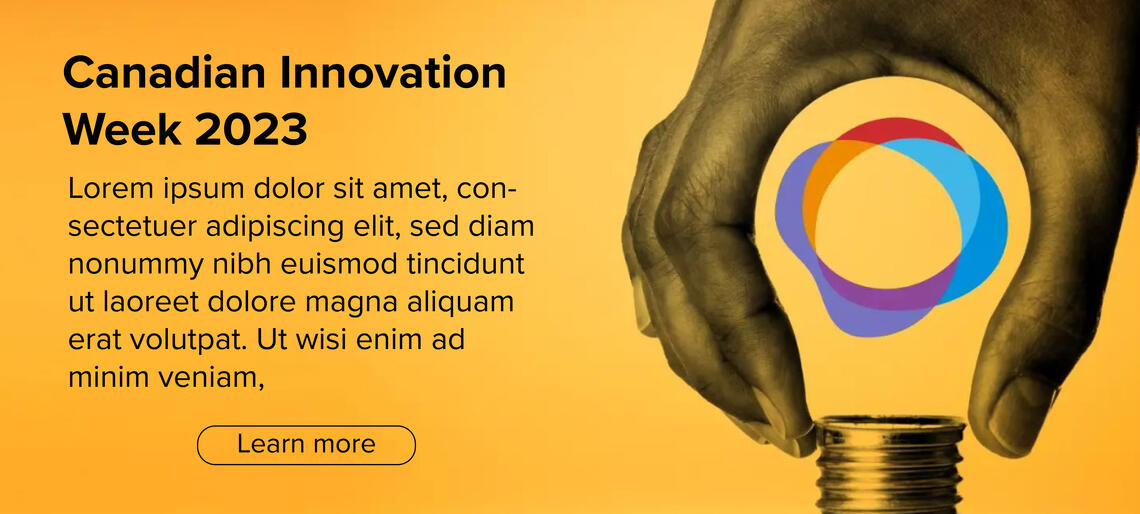 Canadian Innovation Week 2023

Lorem ipsum dolor sit amet, consectetuer adipiscing elit, sed diam nonummy nibh euismod tincidunt ut laoreet dolore magna aliquam erat volutpat. Ut wisi enim ad minim veniam,

Learn more